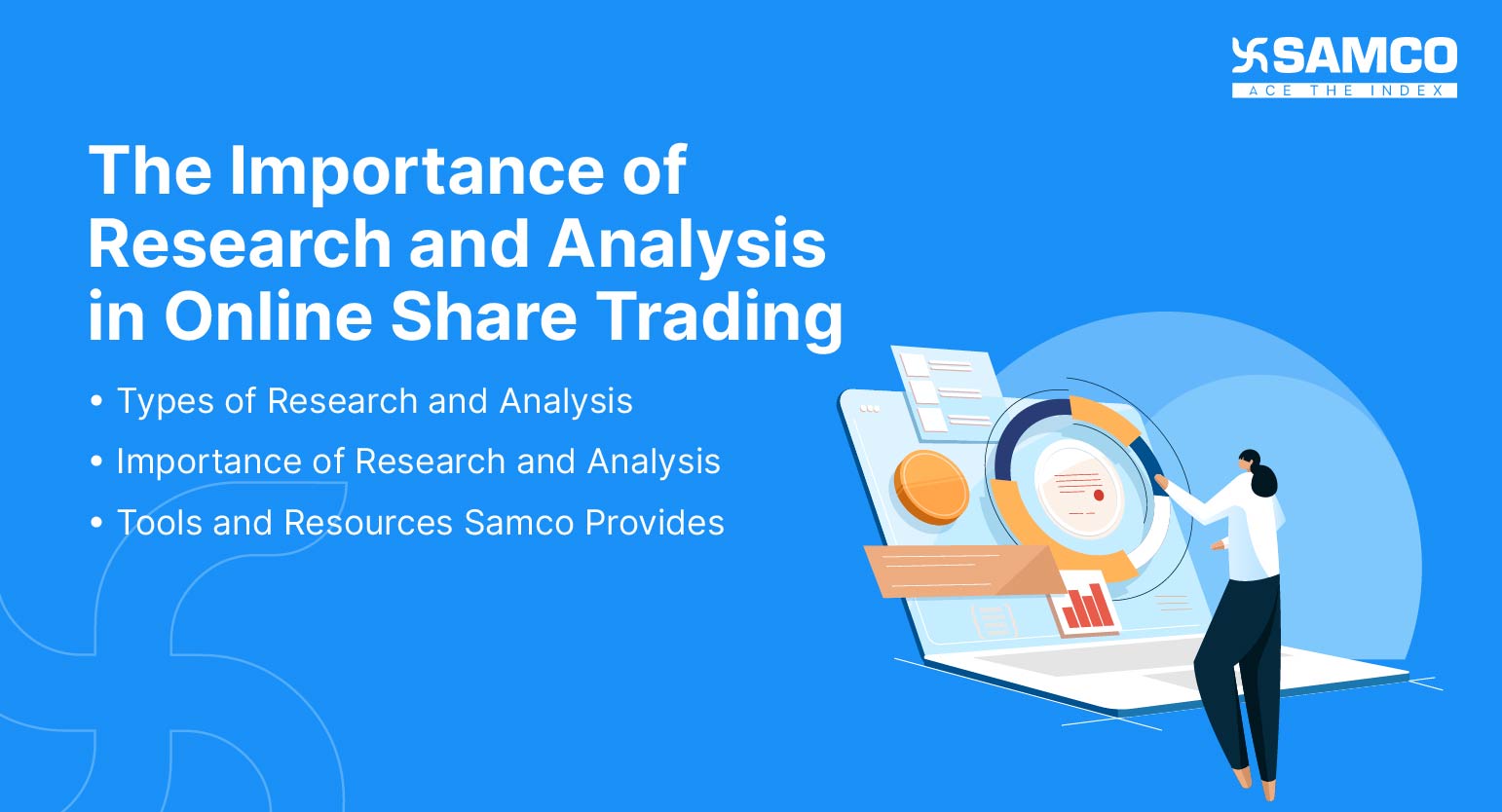 SAMCO
ACE THE INDEX

The Importance of Research and Analysis in Online Share Trading

• Types of Research and Analysis
• Importance of Research and Analysis
• Tools and Resources Samco Provides